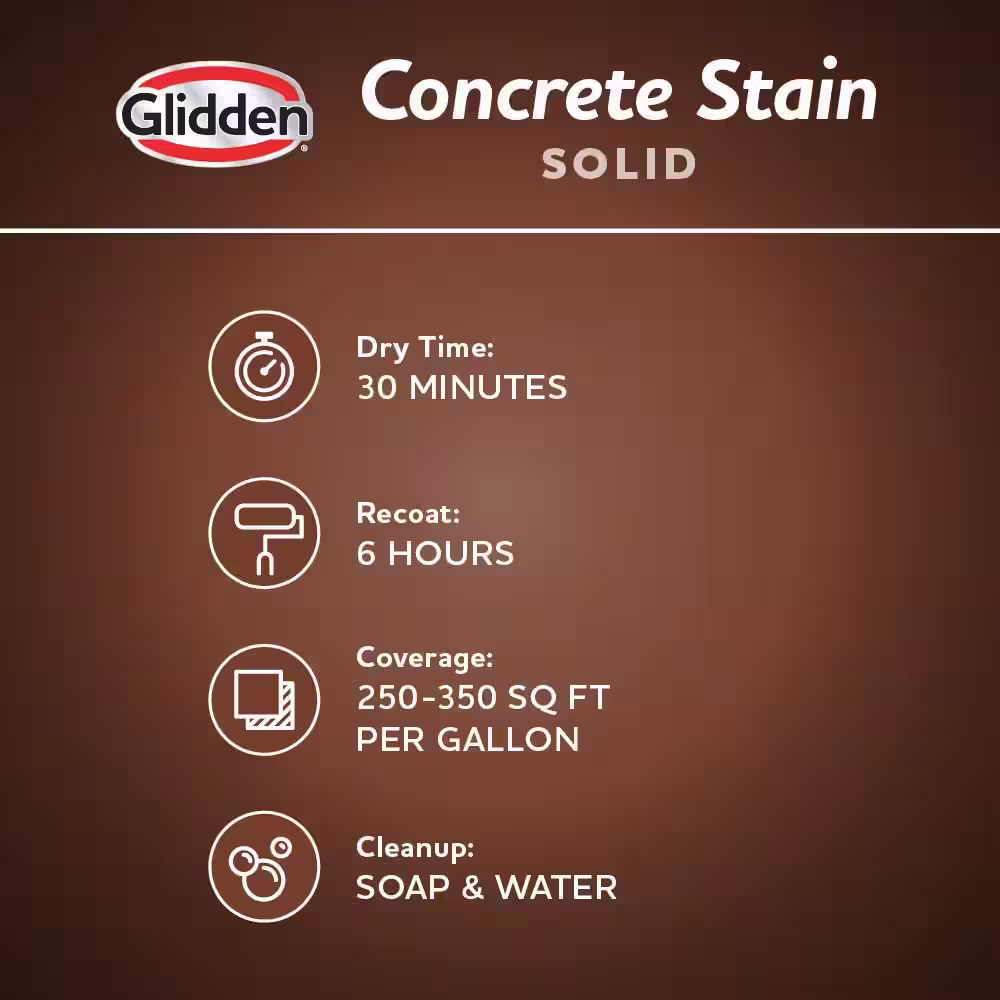 Glidden®

Concrete Stain
SOLID

Dry Time:
30 MINUTES

Recoat:
6 HOURS

Coverage:
250-350 SQ FT
PER GALLON

Cleanup:
SOAP & WATER